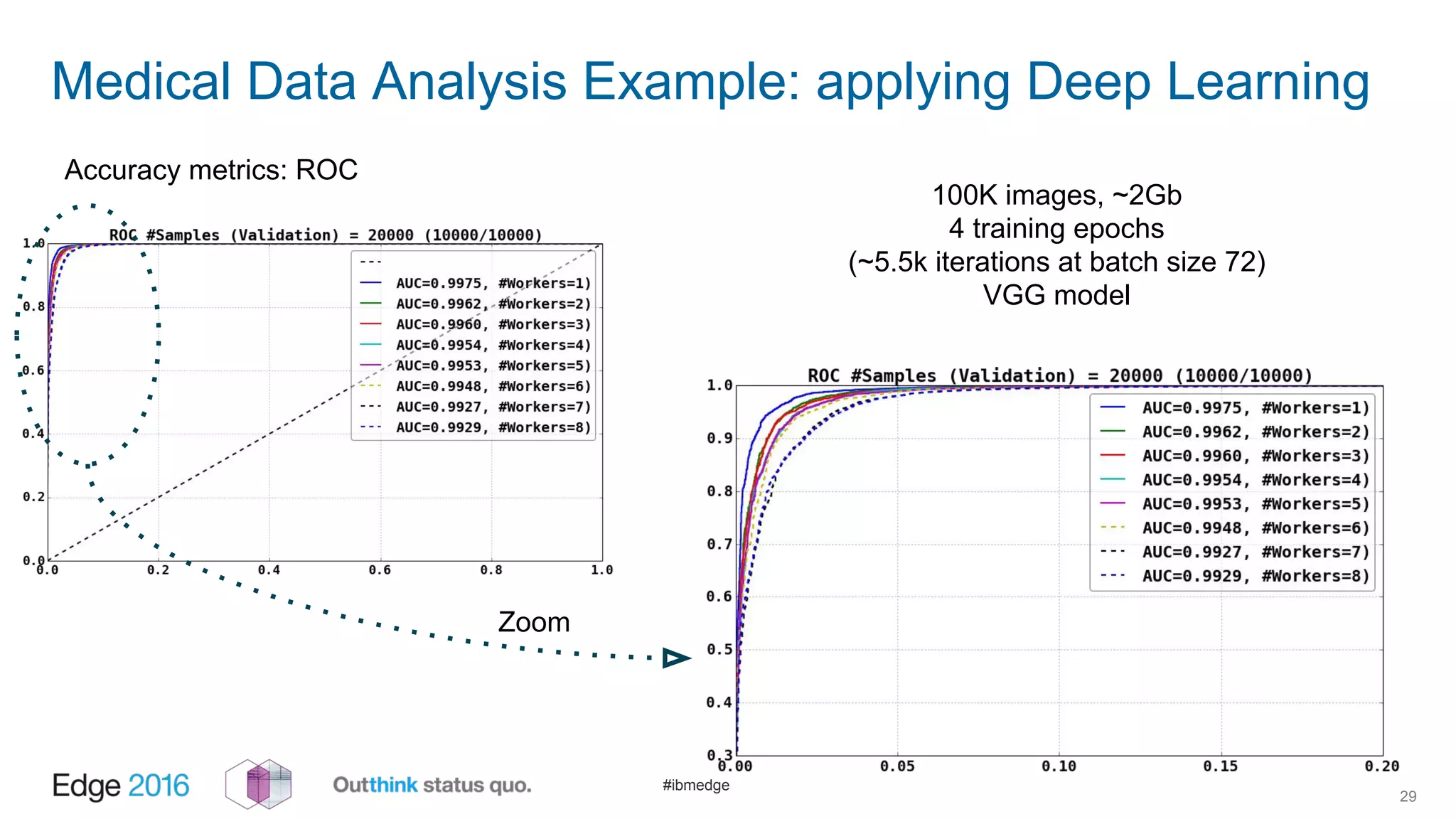 Medical Data Analysis Example: applying Deep Learning

Accuracy metrics: ROC

ROC #Samples (Validation) = 20000 (10000/10000)

1.0
0.8
0.6
0.4
0.2
0.0
0.0 0.2 0.4 0.6 0.8 1.0

---
AUC=0.9975, #Workers=1)
AUC=0.9962, #Workers=2)
AUC=0.9960, #Workers=3)
AUC=0.9954, #Workers=4)
AUC=0.9953, #Workers=5)
AUC=0.9948, #Workers=6)
AUC=0.9927, #Workers=7)
AUC=0.9929, #Workers=8)

100K images, ~2Gb
4 training epochs
(~5.5k iterations at batch size 72)
VGG model

ROC #Samples (Validation) = 20000 (10000/10000)

1.0
0.9
0.8
0.7
0.6
0.5
0.4
0.3
0.00 0.05 0.10 0.15 0.20

AUC=0.9975, #Workers=1)
AUC=0.9962, #Workers=2)
AUC=0.9960, #Workers=3)
AUC=0.9954, #Workers=4)
AUC=0.9953, #Workers=5)
AUC=0.9948, #Workers=6)
AUC=0.9927, #Workers=7)
AUC=0.9929, #Workers=8)

Zoom

Edge 2016 Outthink status quo. #ibmedge 29